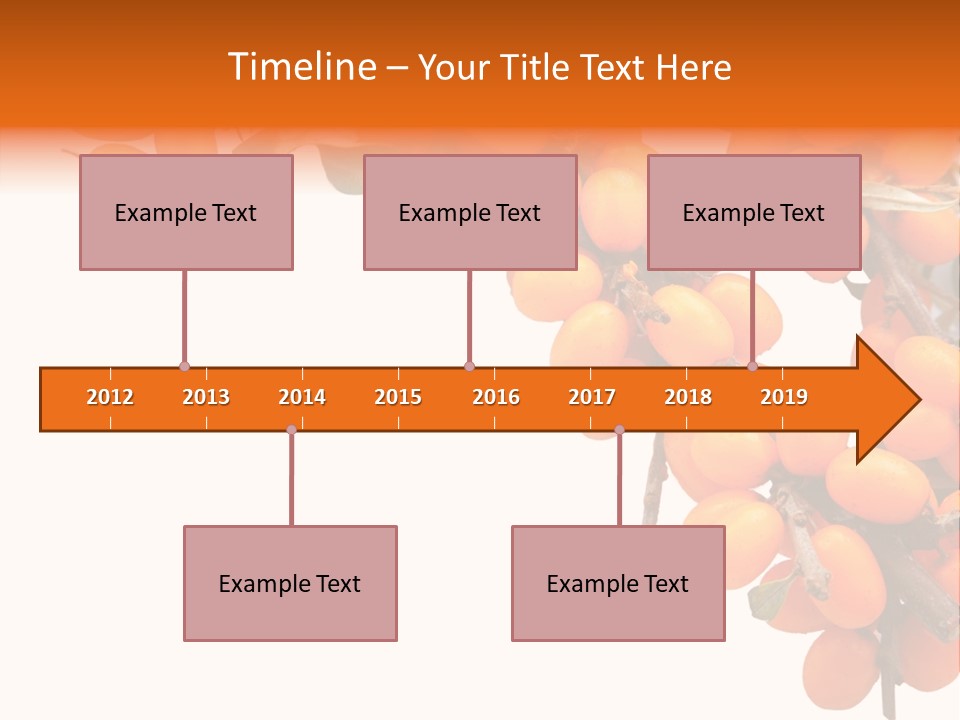 Timeline – Your Title Text Here

Example Text

Example Text

Example Text

2012 2013 2014 2015 2016 2017 2018 2019

Example Text

Example Text